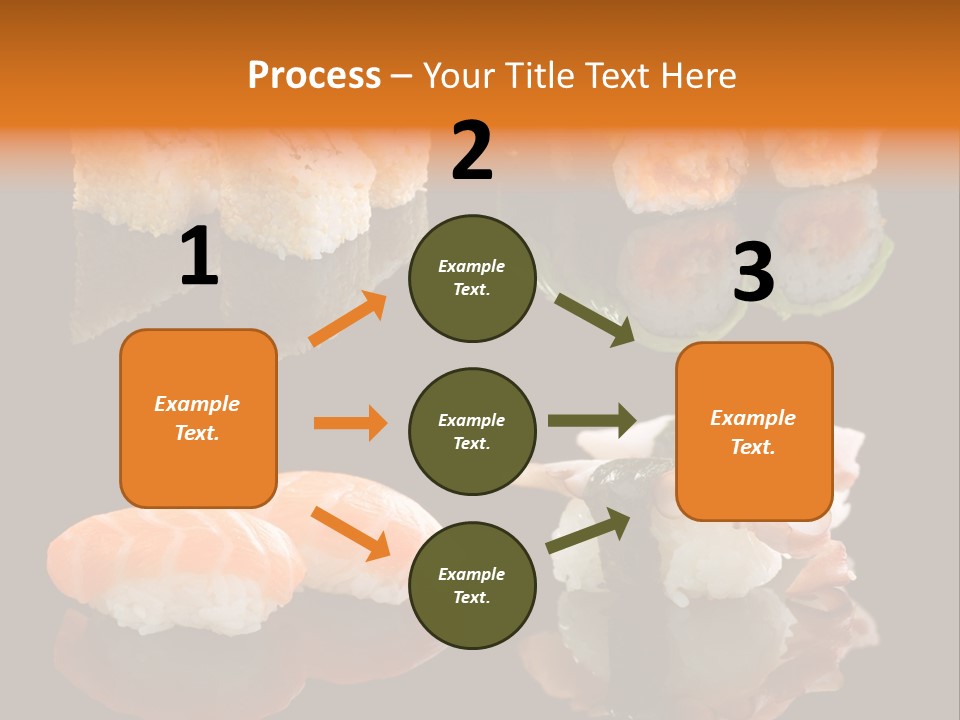 Process – Your Title Text Here

1

Example Text.

2

Example Text.

Example Text.

Example Text.

3

Example Text.